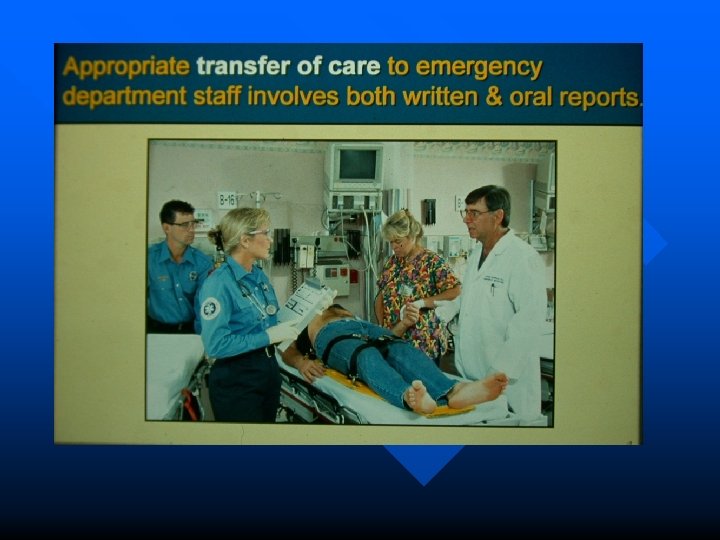 Appropriate transfer of care to emergency department staff involves both written & oral reports.

B-16